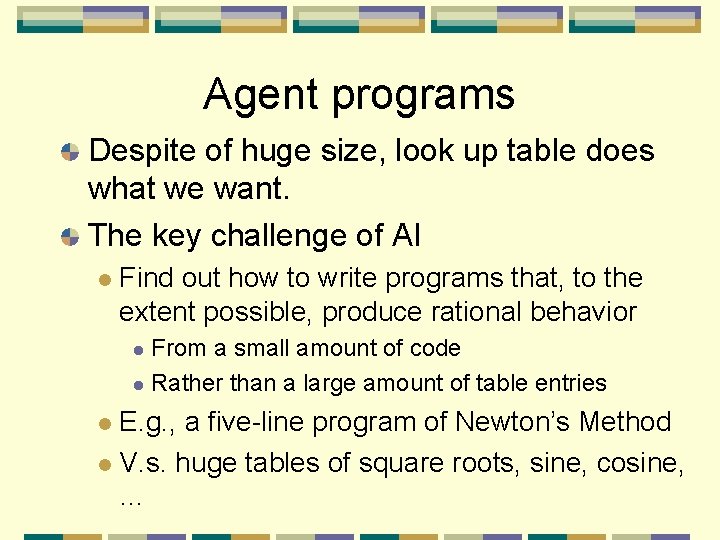 Agent programs

Despite of huge size, look up table does what we want.

The key challenge of AI

Find out how to write programs that, to the extent possible, produce rational behavior

From a small amount of code

Rather than a large amount of table entries

E.g., a five-line program of Newton's Method

V.s. huge tables of square roots, sine, cosine, …